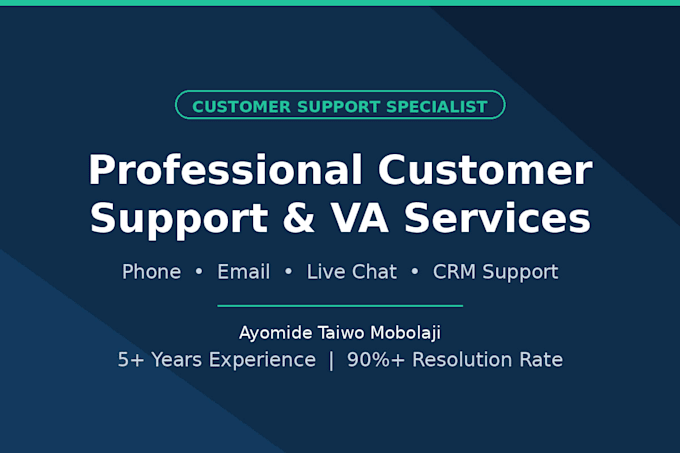 CUSTOMER SUPPORT SPECIALIST

Professional Customer Support & VA Services

Phone • Email • Live Chat • CRM Support

Ayomide Taiwo Mobolaji

5+ Years Experience | 90%+ Resolution Rate